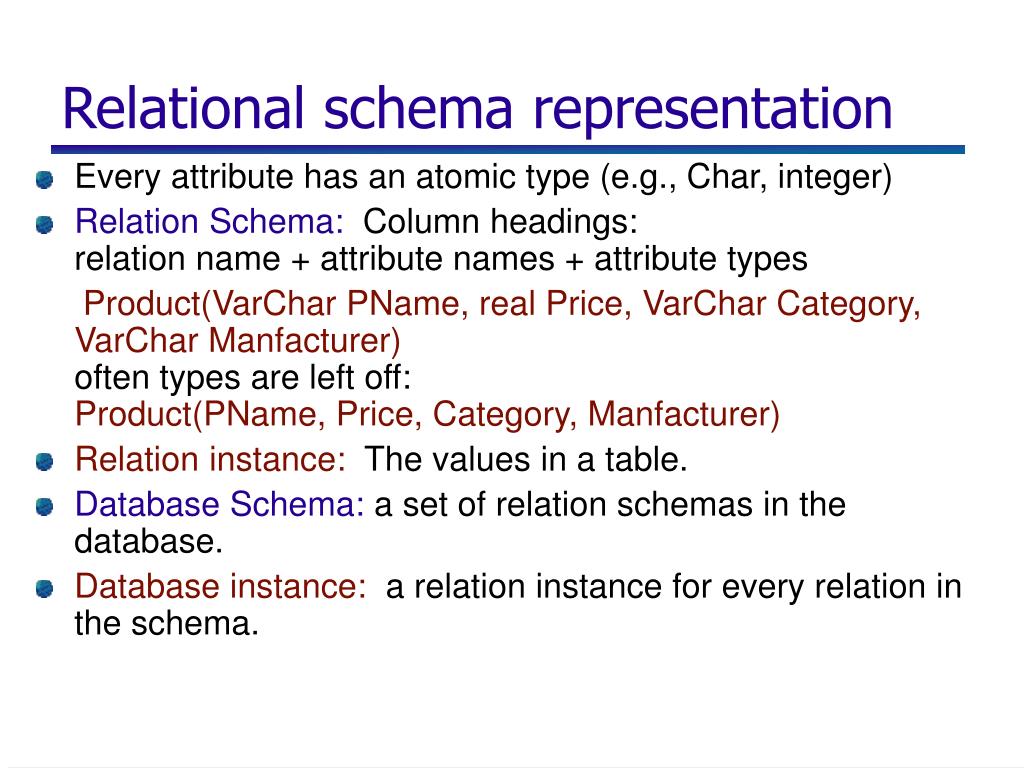 Relational schema representation

Every attribute has an atomic type (e.g., Char, integer)

Relation Schema: Column headings:
relation name + attribute names + attribute types

Product(VarChar PName, real Price, VarChar Category, VarChar Manfacturer)
often types are left off:
Product(PName, Price, Category, Manfacturer)

Relation instance: The values in a table.

Database Schema: a set of relation schemas in the database.

Database instance: a relation instance for every relation in the schema.